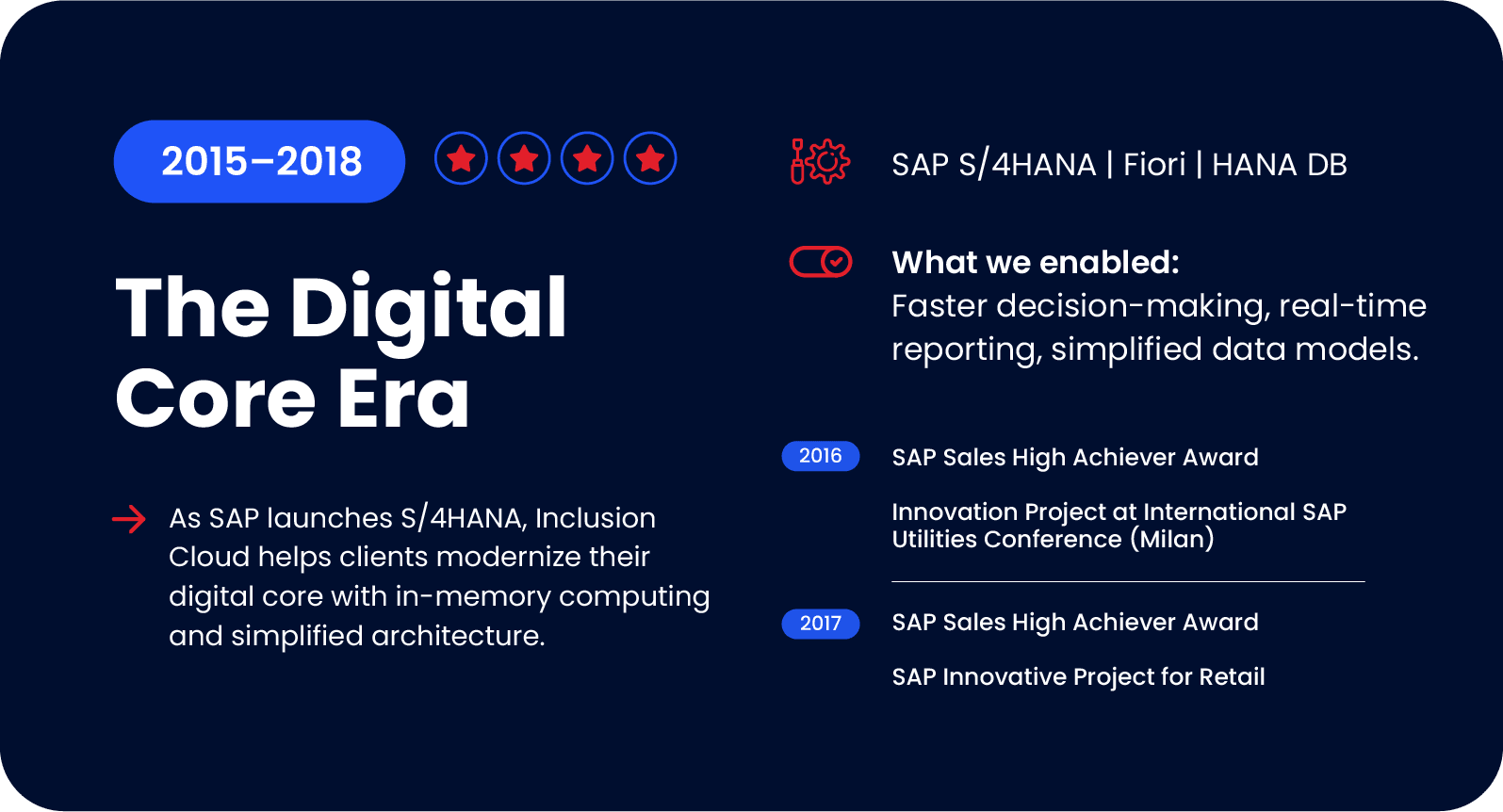 2015–2018

The Digital Core Era

As SAP launches S/4HANA, Inclusion Cloud helps clients modernize their digital core with in-memory computing and simplified architecture.

SAP S/4HANA | Fiori | HANA DB

What we enabled:
Faster decision-making, real-time reporting, simplified data models.

2016

SAP Sales High Achiever Award

Innovation Project at International SAP Utilities Conference (Milan)

2017

SAP Sales High Achiever Award

SAP Innovative Project for Retail